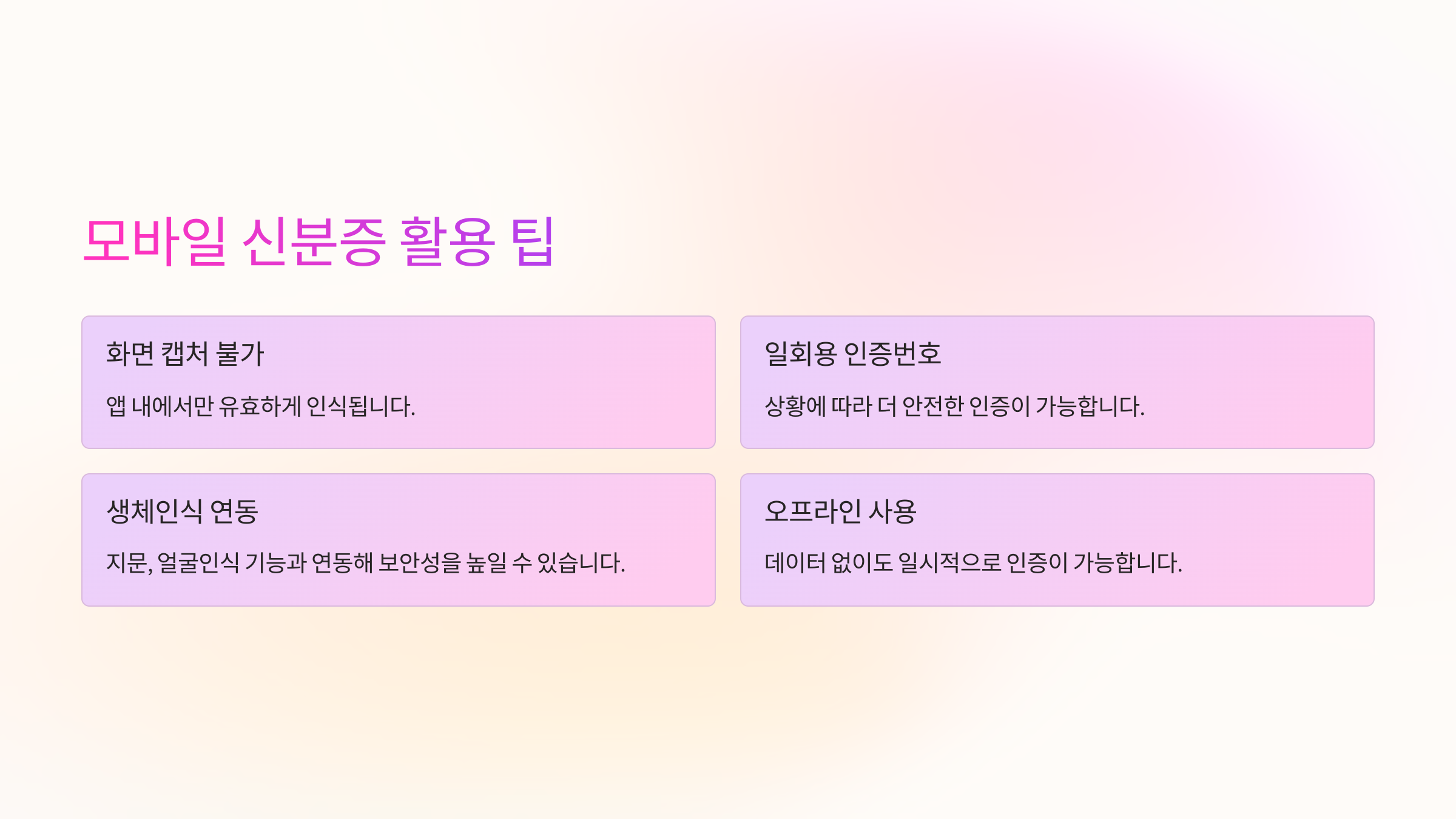 모바일 신분증 활용 팁

화면 캡처 불가

앱 내에서만 유효하게 인식됩니다.

일회용 인증번호

상황에 따라 더 안전한 인증이 가능합니다.

생체인식 연동

지문, 얼굴인식 기능과 연동해 보안성을 높일 수 있습니다.

오프라인 사용

데이터 없이도 일시적으로 인증이 가능합니다.